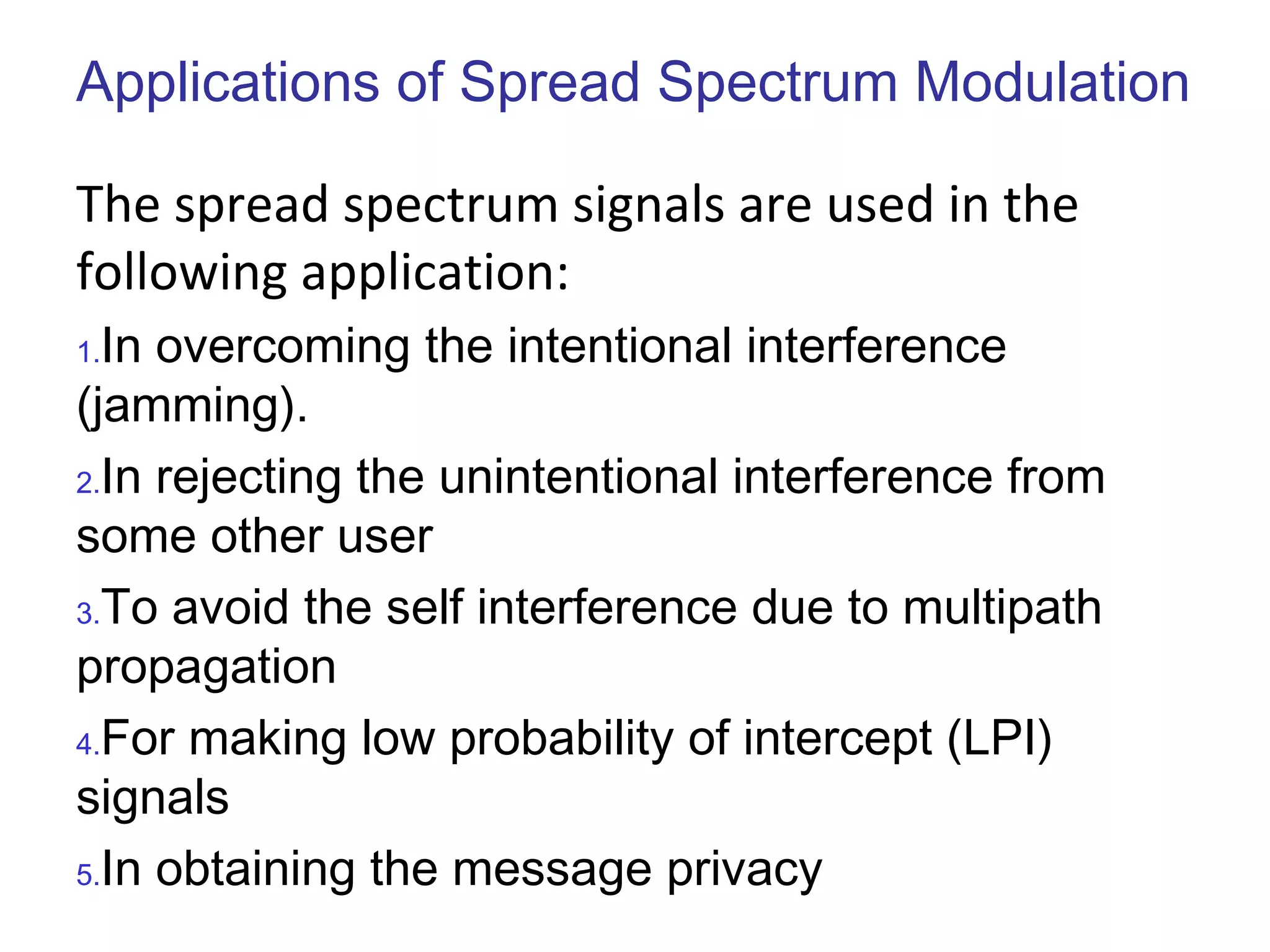 Applications of Spread Spectrum Modulation

The spread spectrum signals are used in the following application:

1.In overcoming the intentional interference (jamming).

2.In rejecting the unintentional interference from some other user

3.To avoid the self interference due to multipath propagation

4.For making low probability of intercept (LPI) signals

5.In obtaining the message privacy